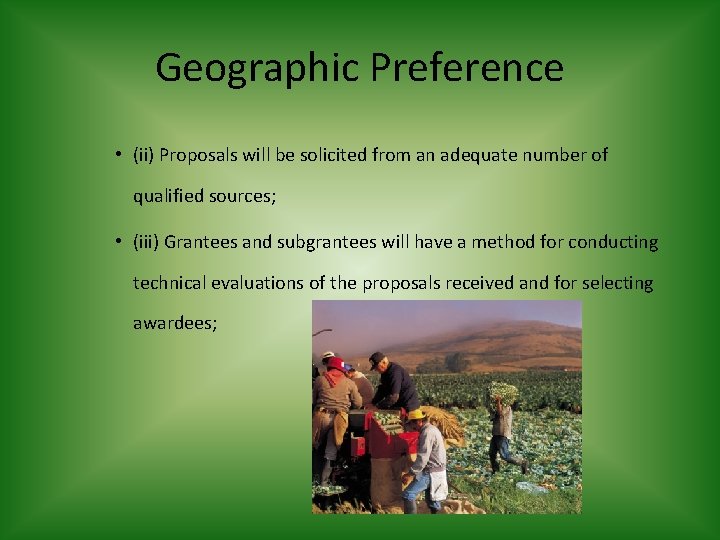 Geographic Preference

• (ii) Proposals will be solicited from an adequate number of qualified sources;

• (iii) Grantees and subgrantees will have a method for conducting technical evaluations of the proposals received and for selecting awardees;